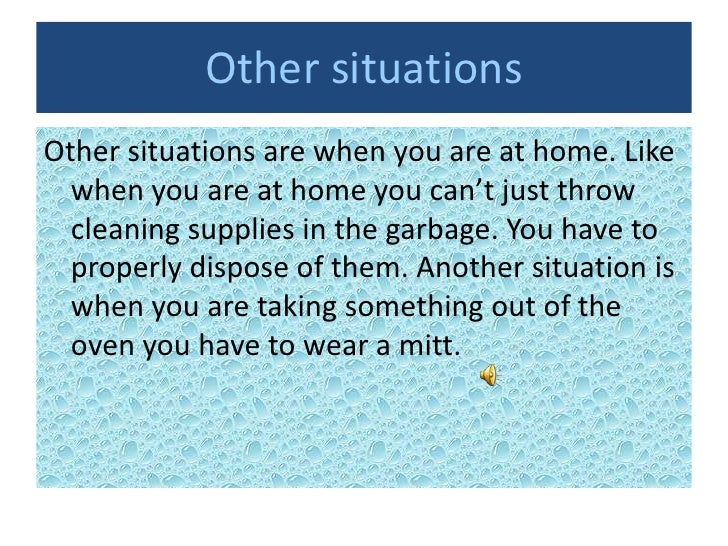 Other situations

Other situations are when you are at home. Like when you are at home you can't just throw cleaning supplies in the garbage. You have to properly dispose of them. Another situation is when you are taking something out of the oven you have to wear a mitt.